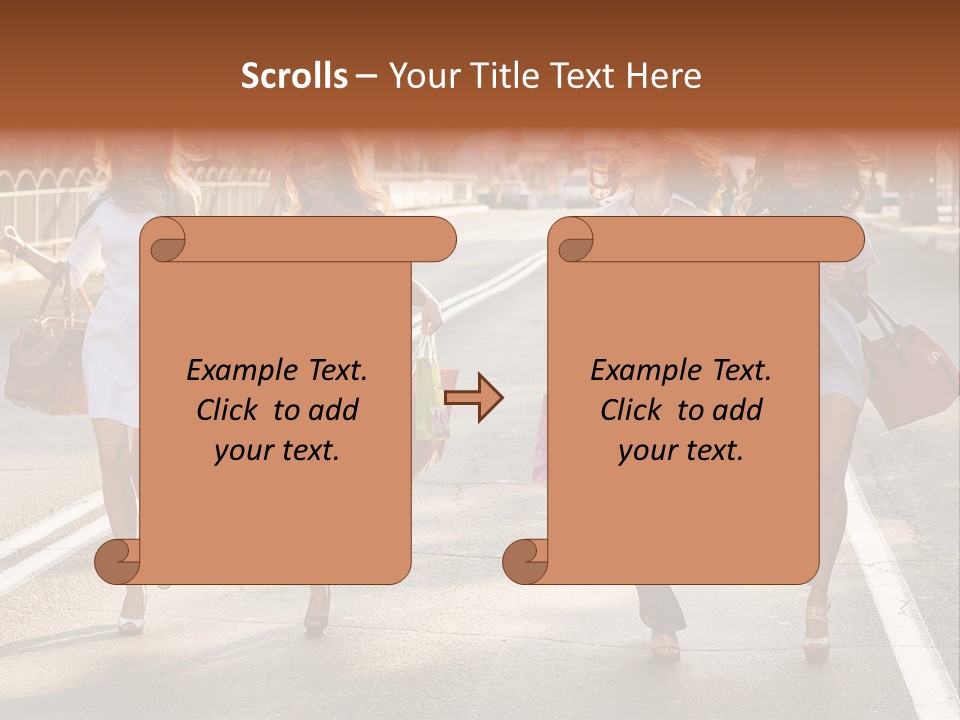 Scrolls – Your Title Text Here

Example Text.
Click to add
your text.

Example Text.
Click to add
your text.